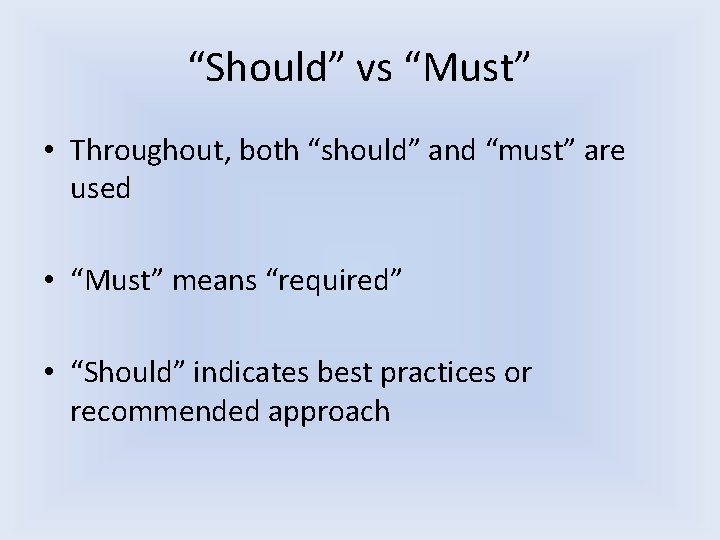 “Should” vs “Must”

• Throughout, both “should” and “must” are used

• “Must” means “required”

• “Should” indicates best practices or recommended approach